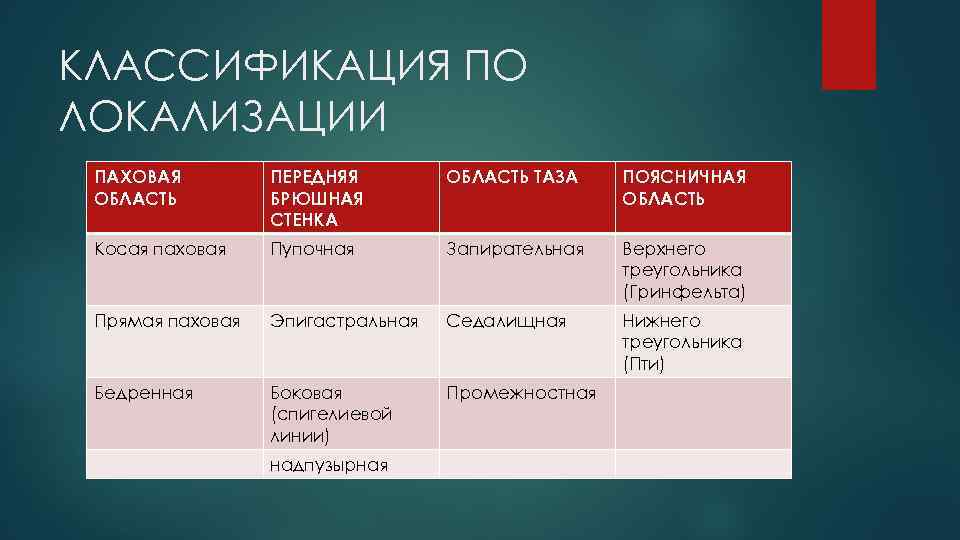 КЛАССИФИКАЦИЯ ПО ЛОКАЛИЗАЦИИ

| ПАХОВАЯ ОБЛАСТЬ | ПЕРЕДНЯЯ БРЮШНАЯ СТЕНКА | ОБЛАСТЬ ТАЗА | ПОЯСНИЧНАЯ ОБЛАСТЬ |
|---|---|---|---|
| Косая паховая | Пупочная | Запирательная | Верхнего треугольника (Гринфельта) |
| Прямая паховая | Эпигастральная | Седалищная | Нижнего треугольника (Пти) |
| Бедренная | Боковая (спигелиевой линии) | Промежностная | |
| | надпузырная | | |